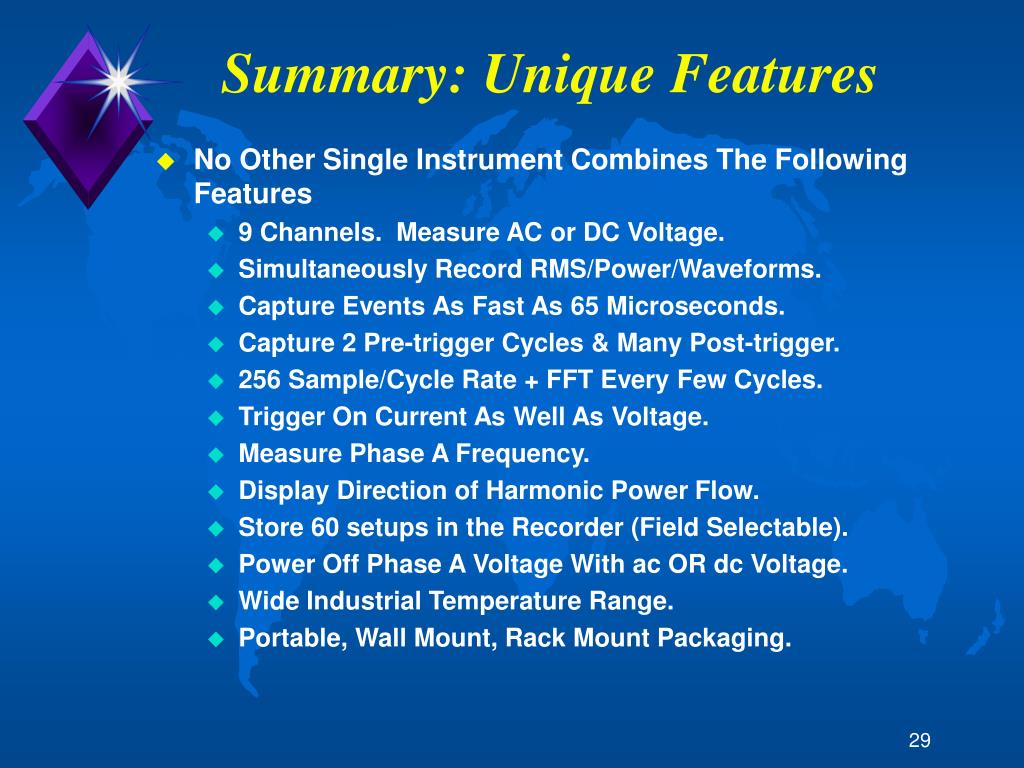 Summary: Unique Features

No Other Single Instrument Combines The Following Features

9 Channels.  Measure AC or DC Voltage.
Simultaneously Record RMS/Power/Waveforms.
Capture Events As Fast As 65 Microseconds.
Capture 2 Pre-trigger Cycles & Many Post-trigger.
256 Sample/Cycle Rate + FFT Every Few Cycles.
Trigger On Current As Well As Voltage.
Measure Phase A Frequency.
Display Direction of Harmonic Power Flow.
Store 60 setups in the Recorder (Field Selectable).
Power Off Phase A Voltage With ac OR dc Voltage.
Wide Industrial Temperature Range.
Portable, Wall Mount, Rack Mount Packaging.

29